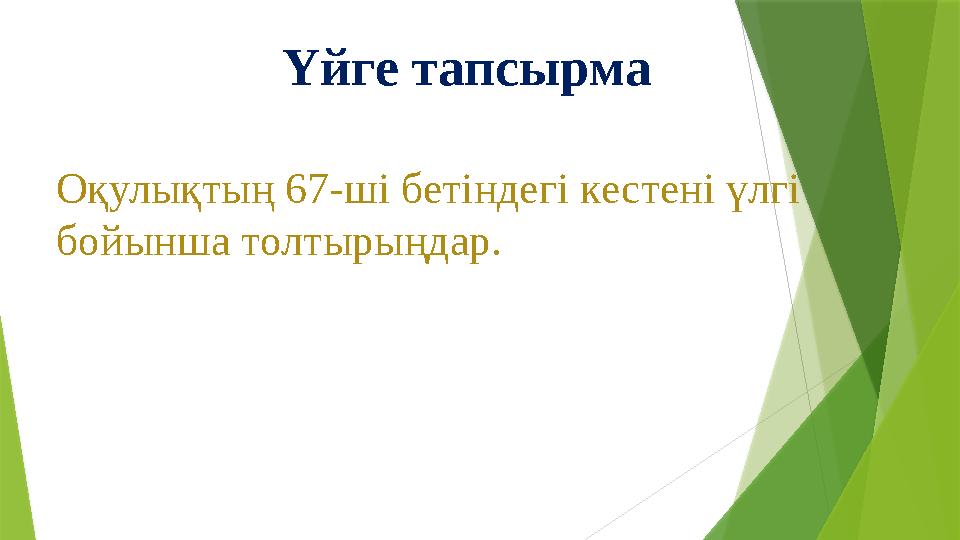 Үйге тапсырма

Оқулықтың 67-ші бетіндегі кестені үлгі бойынша толтырыңдар.